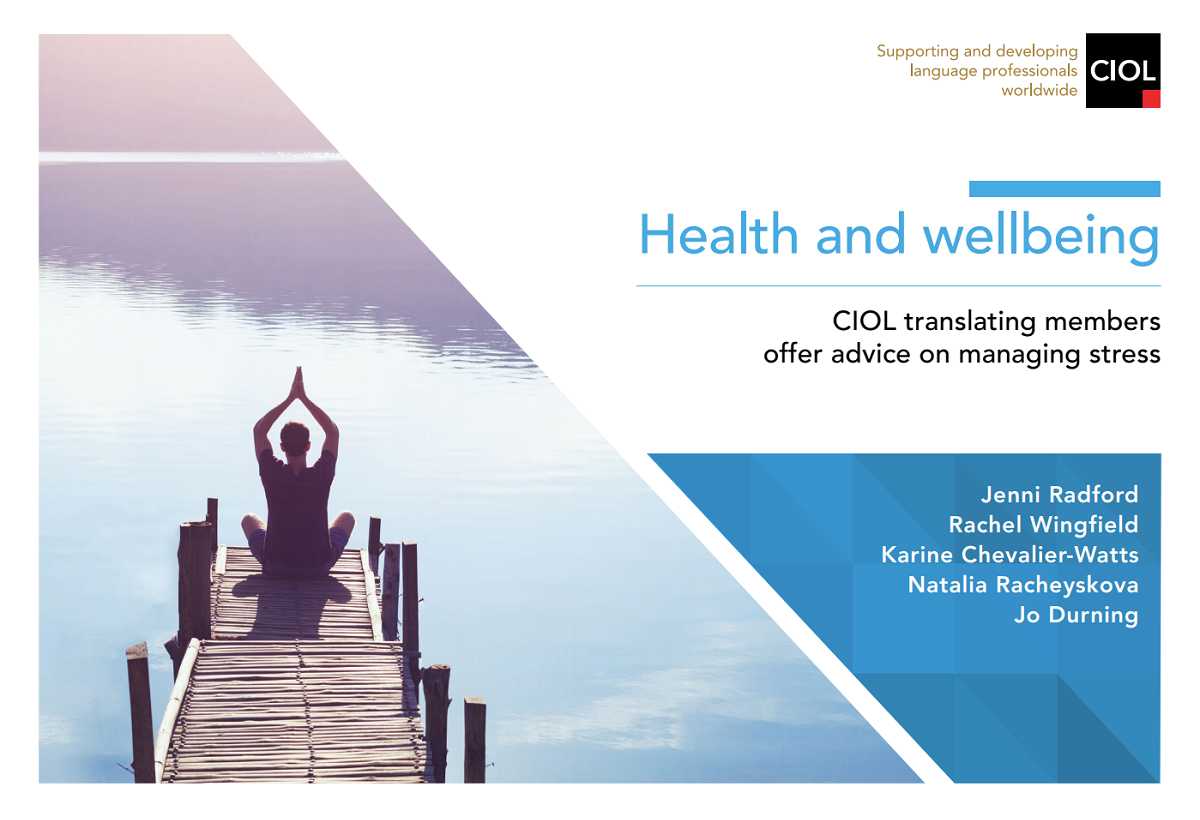 Supporting and developing language professionals worldwide

CIOL

Health and wellbeing

CIOL translating members offer advice on managing stress

Jenni Radford
Rachel Wingfield
Karine Chevalier-Watts
Natalia Racheyskova
Jo Durning